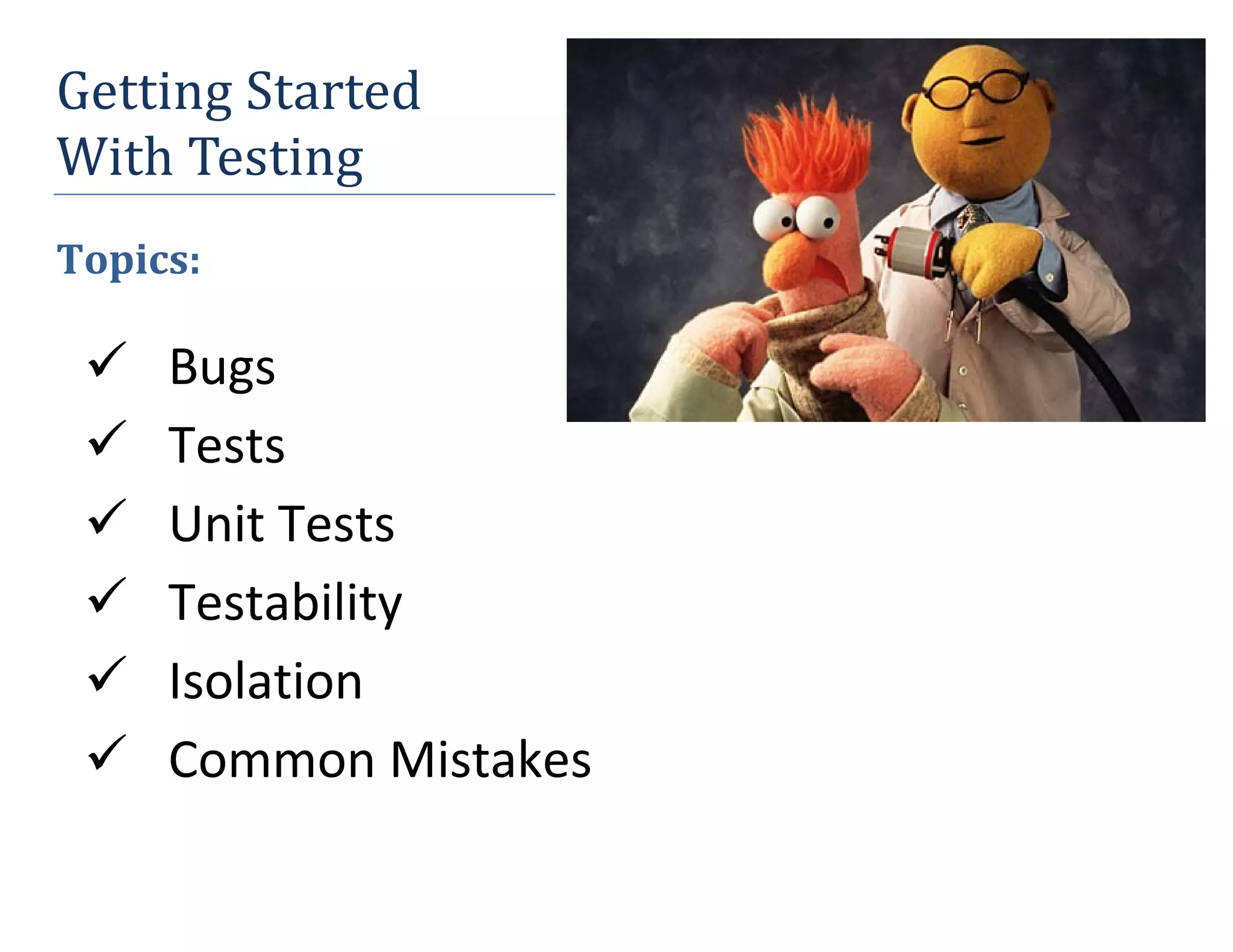 Getting Started With Testing

Topics:

✓ Bugs
✓ Tests
✓ Unit Tests
✓ Testability
✓ Isolation
✓ Common Mistakes